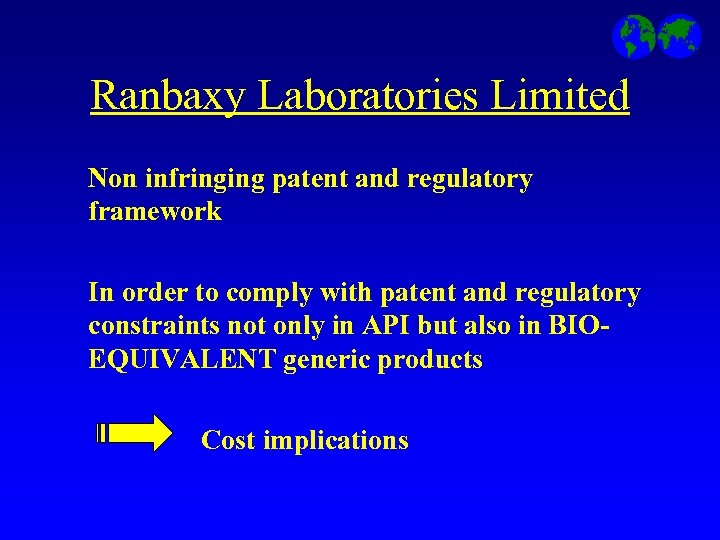 Ranbaxy Laboratories Limited

Non infringing patent and regulatory framework

In order to comply with patent and regulatory constraints not only in API but also in BIO-EQUIVALENT generic products

Cost implications